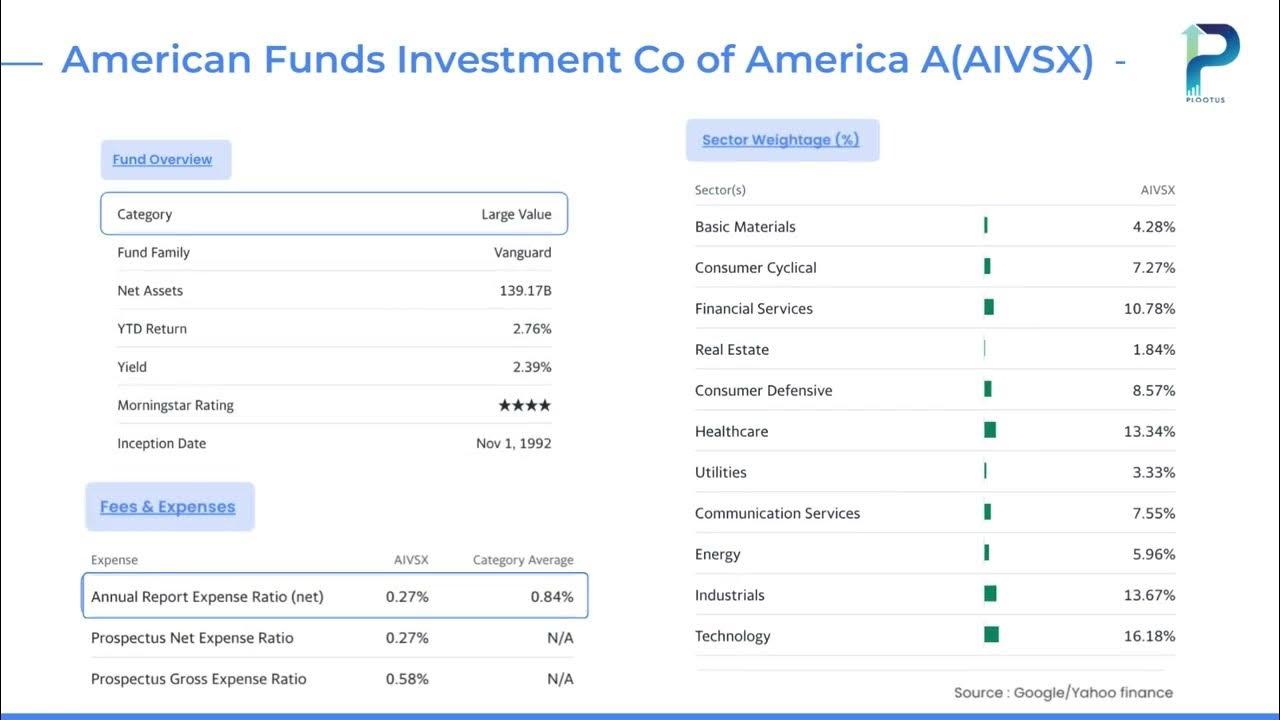 American Funds Investment Co of America A(AIVSX) -

PLOOTUS

Fund Overview

| Category | Large Value |
|---|---|
| Fund Family | Vanguard |
| Net Assets | 139.17B |
| YTD Return | 2.76% |
| Yield | 2.39% |
| Morningstar Rating | ★★★★ |
| Inception Date | Nov 1, 1992 |

Fees & Expenses

| Expense | AIVSX | Category Average |
|---|---|---|
| Annual Report Expense Ratio (net) | 0.27% | 0.84% |
| Prospectus Net Expense Ratio | 0.27% | N/A |
| Prospectus Gross Expense Ratio | 0.58% | N/A |

Sector Weightage (%)

| Sector(s) | AIVSX |
|---|---|
| Basic Materials | 4.28% |
| Consumer Cyclical | 7.27% |
| Financial Services | 10.78% |
| Real Estate | 1.84% |
| Consumer Defensive | 8.57% |
| Healthcare | 13.34% |
| Utilities | 3.33% |
| Communication Services | 7.55% |
| Energy | 5.96% |
| Industrials | 13.67% |
| Technology | 16.18% |

Source : Google/Yahoo finance